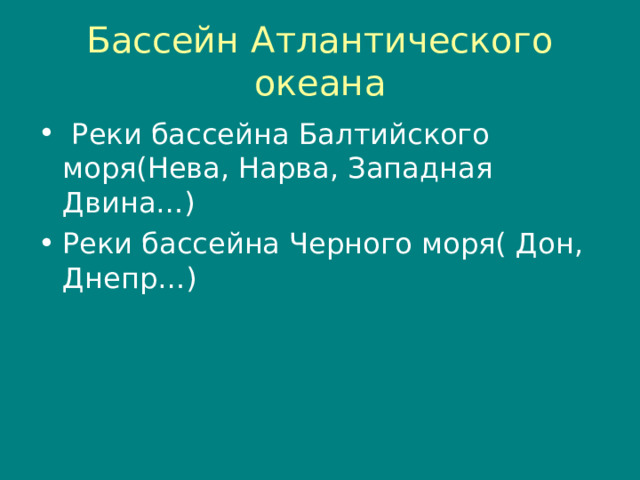 Бассейн Атлантического океана

• Реки бассейна Балтийского моря(Нева, Нарва, Западная Двина…)
• Реки бассейна Черного моря( Дон, Днепр…)